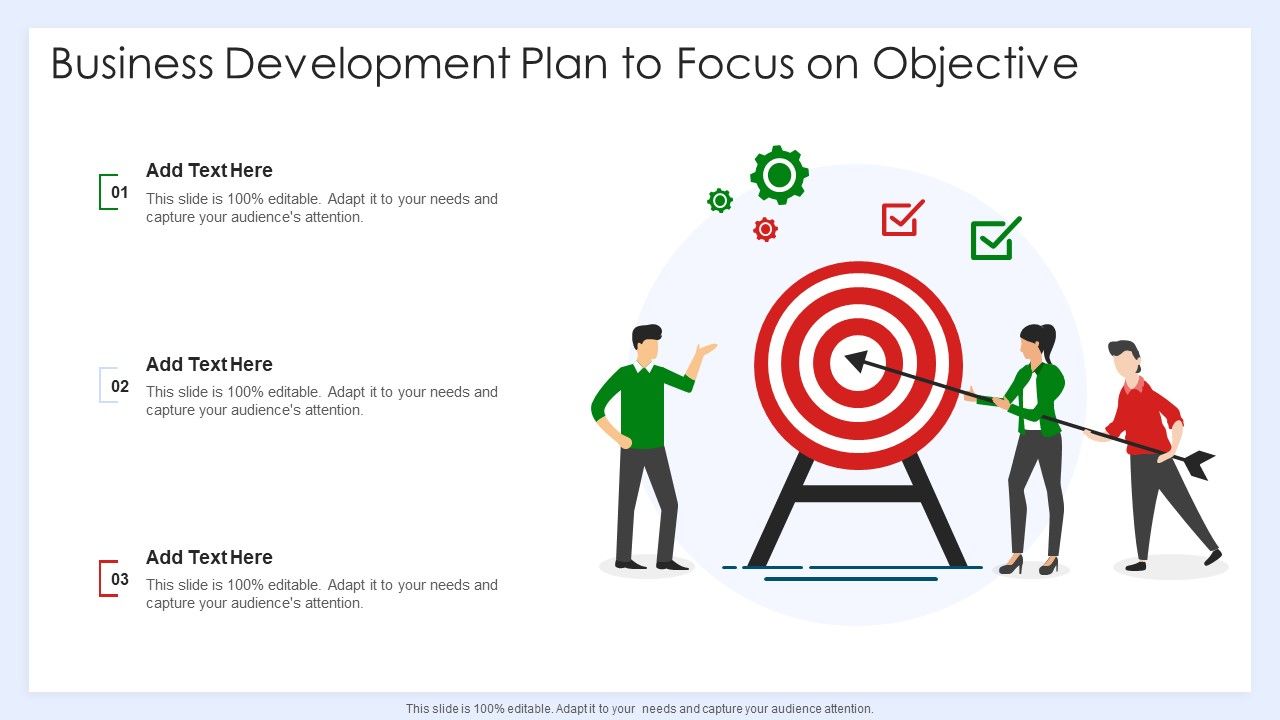 Business Development Plan to Focus on Objective

01

Add Text Here

This slide is 100% editable. Adapt it to your needs and capture your audience's attention.

02

Add Text Here

This slide is 100% editable. Adapt it to your needs and capture your audience's attention.

03

Add Text Here

This slide is 100% editable. Adapt it to your needs and capture your audience's attention.

This slide is 100% editable. Adapt it to your needs and capture your audience attention.